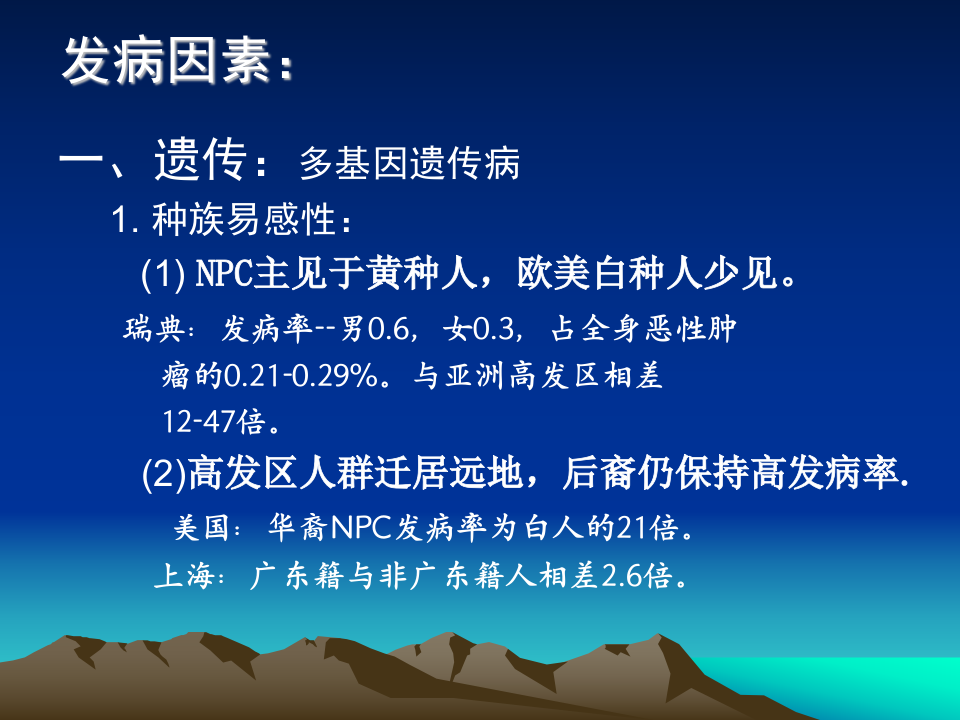 发病因素：

一、遗传：多基因遗传病

1. 种族易感性：

(1) NPC主见于黄种人，欧美白种人少见。

瑞典：发病率--男0.6，女0.3，占全身恶性肿瘤的0.21-0.29%。与亚洲高发区相差12-47倍。

(2)高发区人群迁居远地，后裔仍保持高发病率.

美国：华裔NPC发病率为白人的21倍。

上海：广东籍与非广东籍人相差2.6倍。